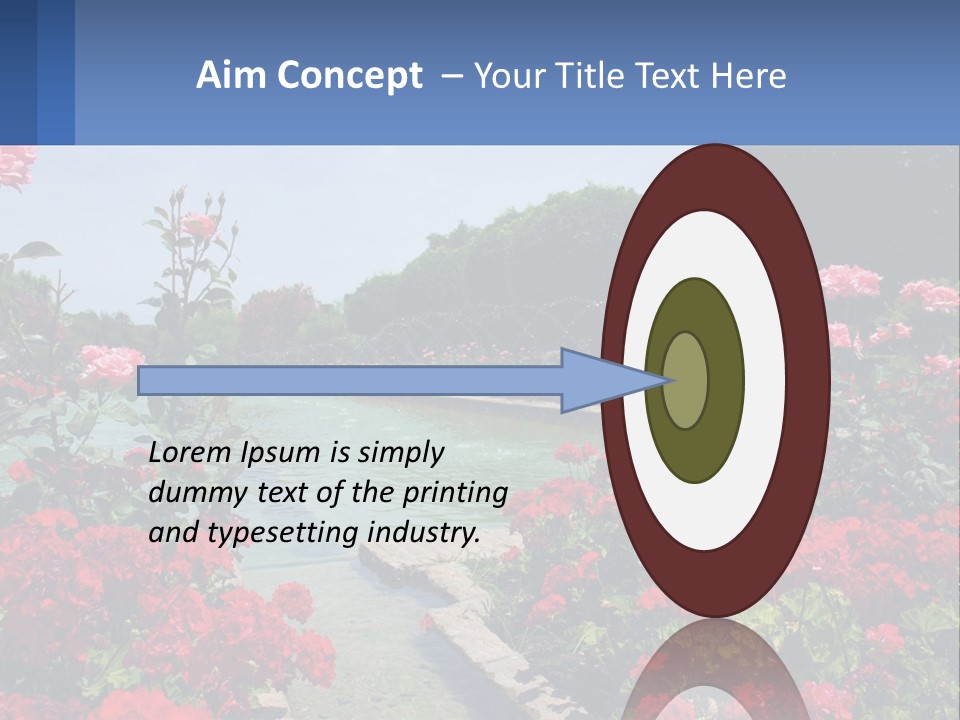 Aim Concept – Your Title Text Here

Lorem Ipsum is simply dummy text of the printing and typesetting industry.